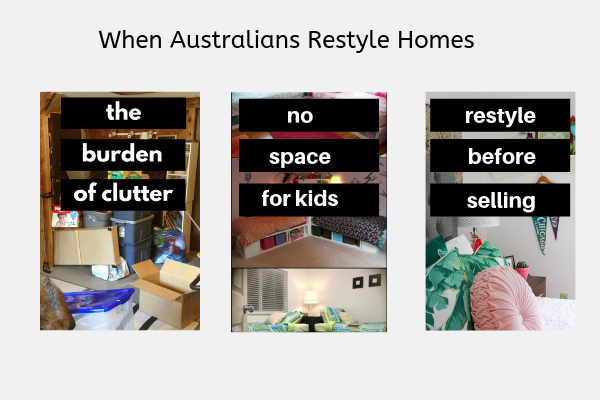 When Australians Restyle Homes

the burden of clutter

no space for kids

restyle before selling

CHICAGO